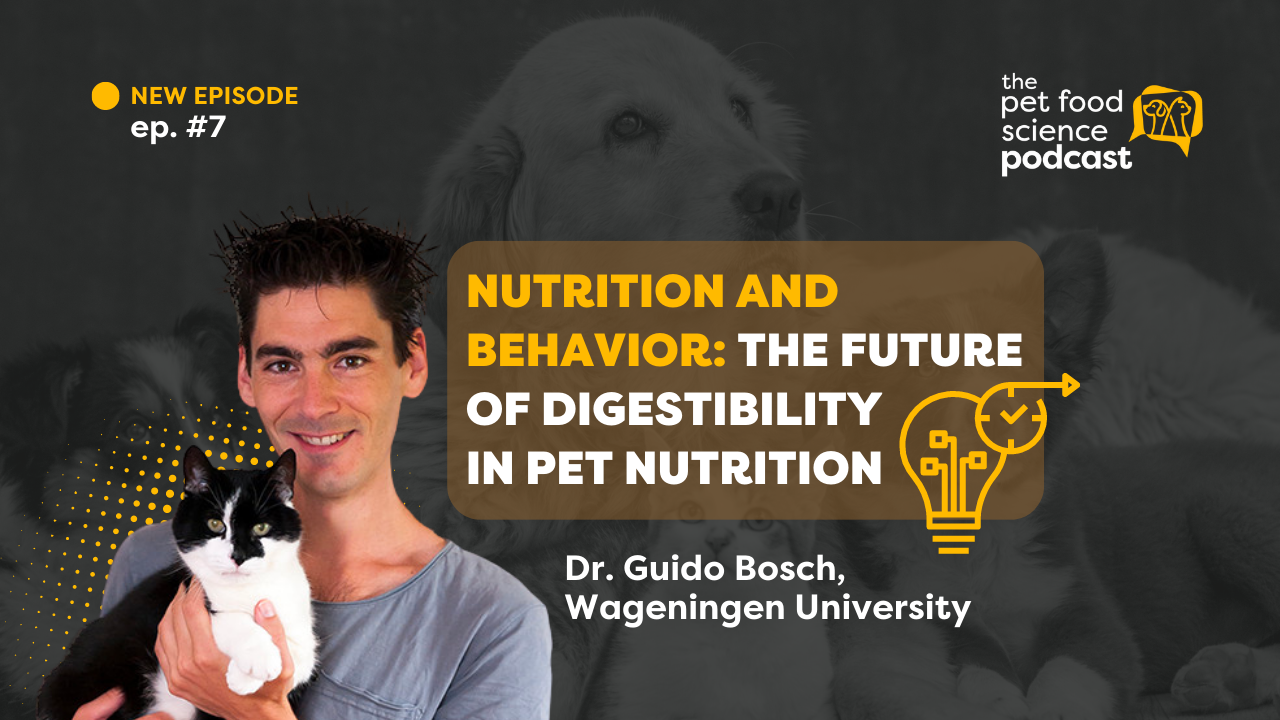 NEW EPISODE
ep. #7

the pet food science podcast

NUTRITION AND BEHAVIOR: THE FUTURE OF DIGESTIBILITY IN PET NUTRITION

Dr. Guido Bosch, Wageningen University